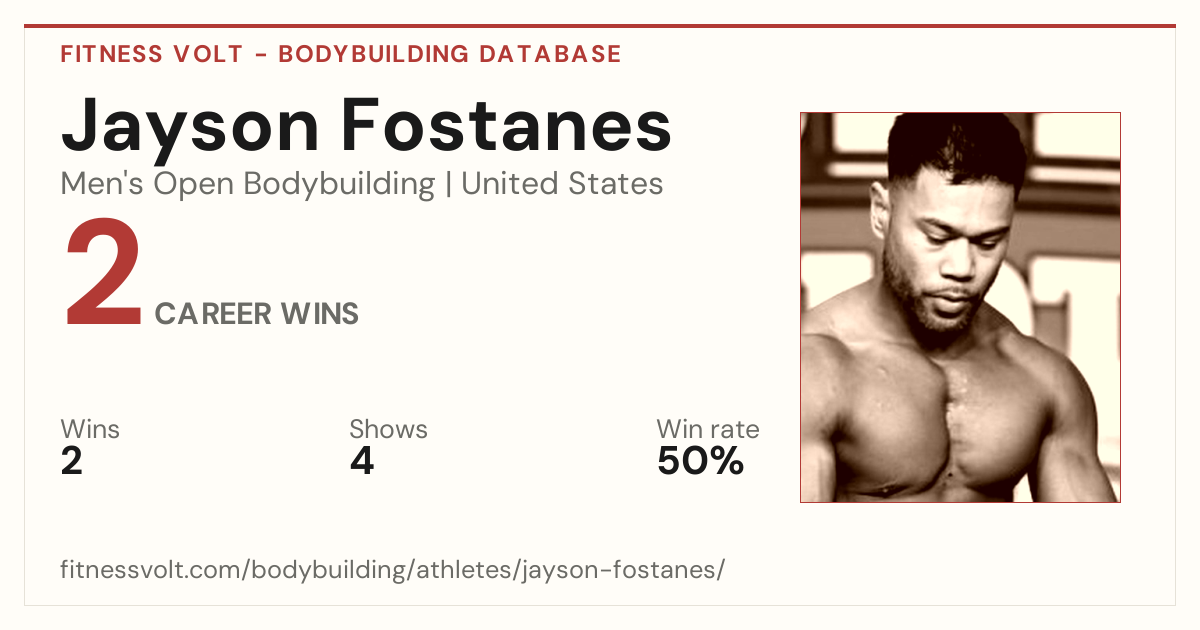 FITNESS VOLT - BODYBUILDING DATABASE

Jayson Fostanes

Men's Open Bodybuilding | United States

2 CAREER WINS

Wins
2

Shows
4

Win rate
50%

fitnessvolt.com/bodybuilding/athletes/jayson-fostanes/